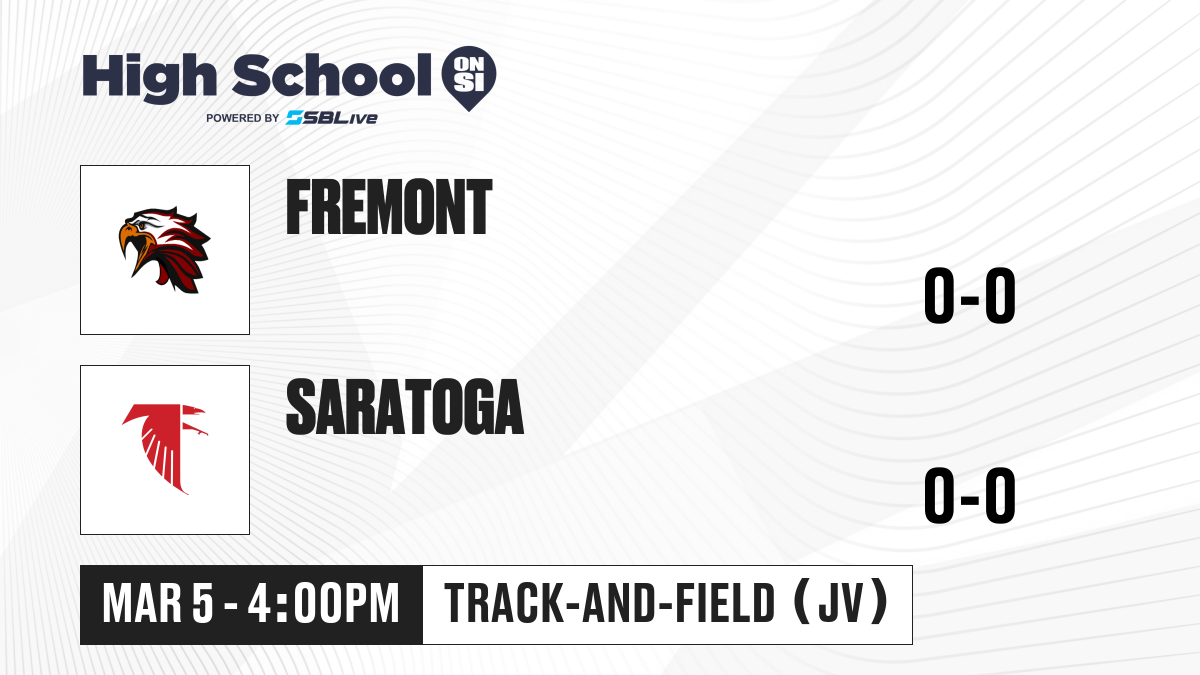 High School ON SI
POWERED BY SBLive

FREMONT
0-0

SARATOGA
0-0

MAR 5 - 4:00PM
TRACK-AND-FIELD (JV)